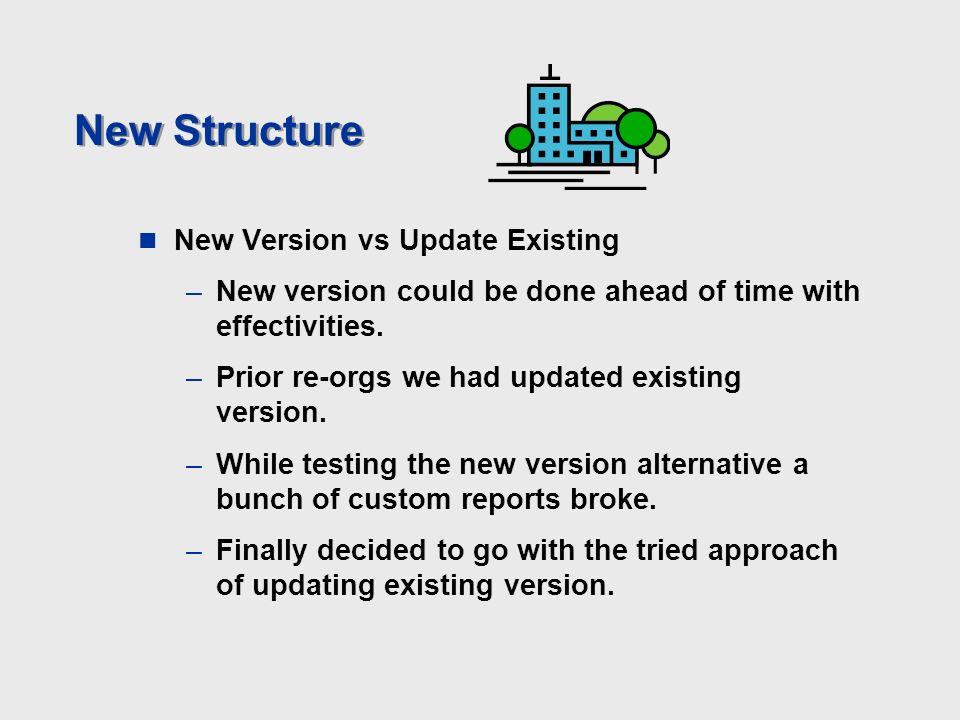 New Structure

■ New Version vs Update Existing

– New version could be done ahead of time with effectivities.

– Prior re-orgs we had updated existing version.

– While testing the new version alternative a bunch of custom reports broke.

– Finally decided to go with the tried approach of updating existing version.